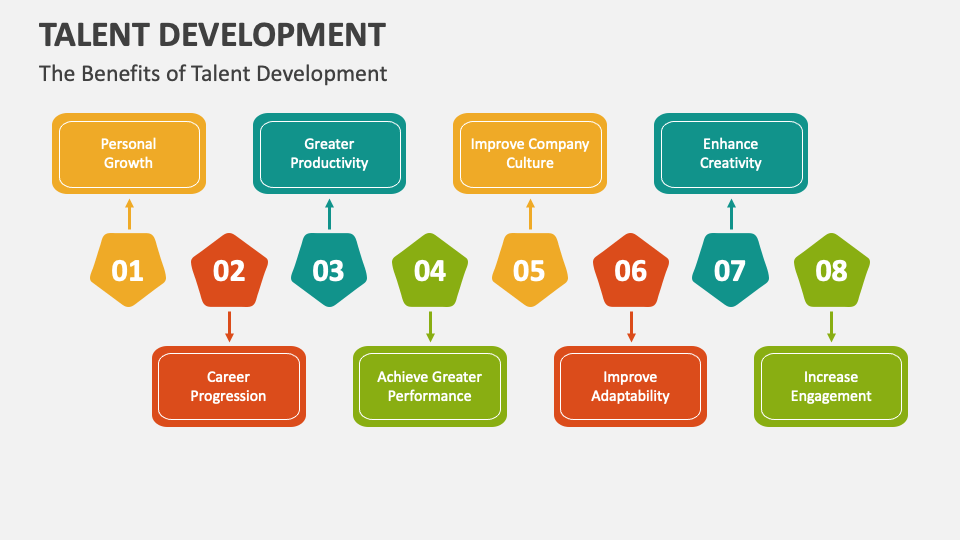 TALENT DEVELOPMENT

The Benefits of Talent Development

Personal Growth

Greater Productivity

Improve Company Culture

Enhance Creativity

01

02

03

04

05

06

07

08

Career Progression

Achieve Greater Performance

Improve Adaptability

Increase Engagement